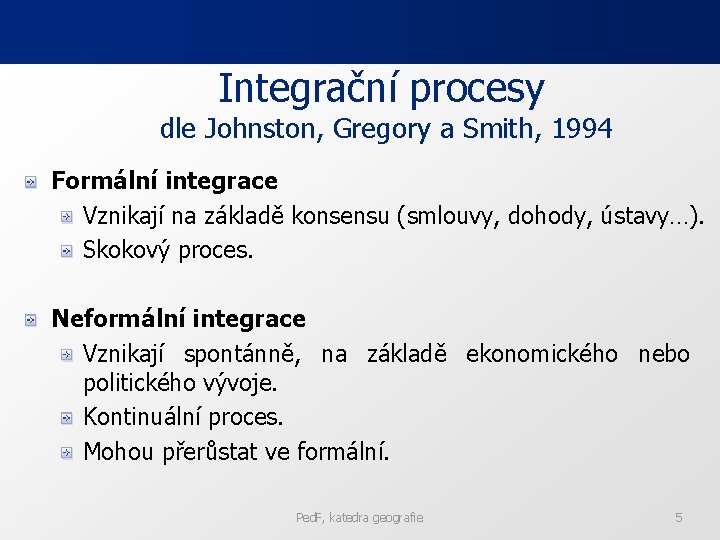 Integrační procesy
dle Johnston, Gregory a Smith, 1994

Formální integrace

Vznikají na základě konsensu (smlouvy, dohody, ústavy…).

Skokový proces.

Neformální integrace

Vznikají spontánně, na základě ekonomického nebo politického vývoje.

Kontinuální proces.

Mohou přerůstat ve formální.

PedF, katedra geografie

5